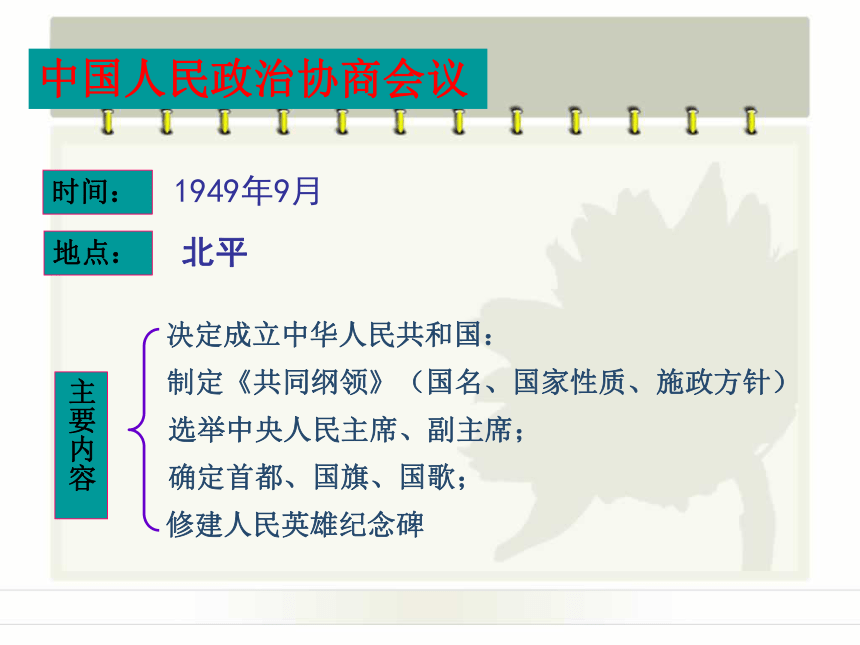 中国人民政治协商会议

时间：
1949年9月

地点：
北平

主要内容

决定成立中华人民共和国：
制定《共同纲领》（国名、国家性质、施政方针）
选举中央人民主席、副主席；
确定首都、国旗、国歌；
修建人民英雄纪念碑